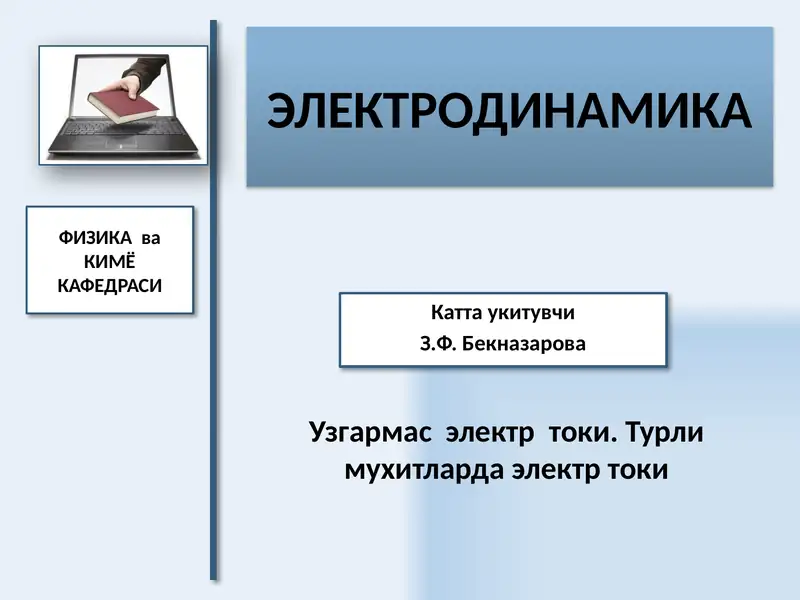 ЭЛЕКТРОДИНАМИКА

ФИЗИКА ва КИМЁ КАФЕДРАСИ

Катта укитувчи
З.Ф. Бекназарова

Узгармас электр токи. Турли мухитларда электр токи